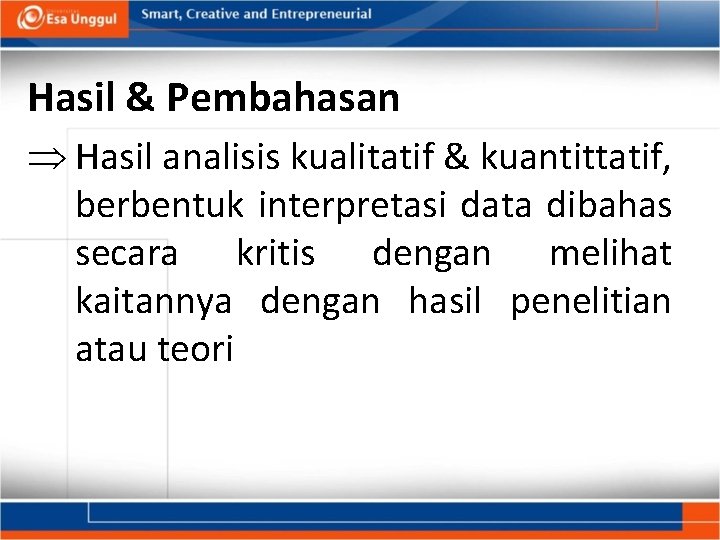 Esa Unggul

Smart, Creative and Entrepreneurial

Hasil & Pembahasan

$\Rightarrow$ Hasil analisis kualitatif & kuantittatif, berbentuk interpretasi data dibahas secara kritis dengan melihat kaitannya dengan hasil penelitian atau teori